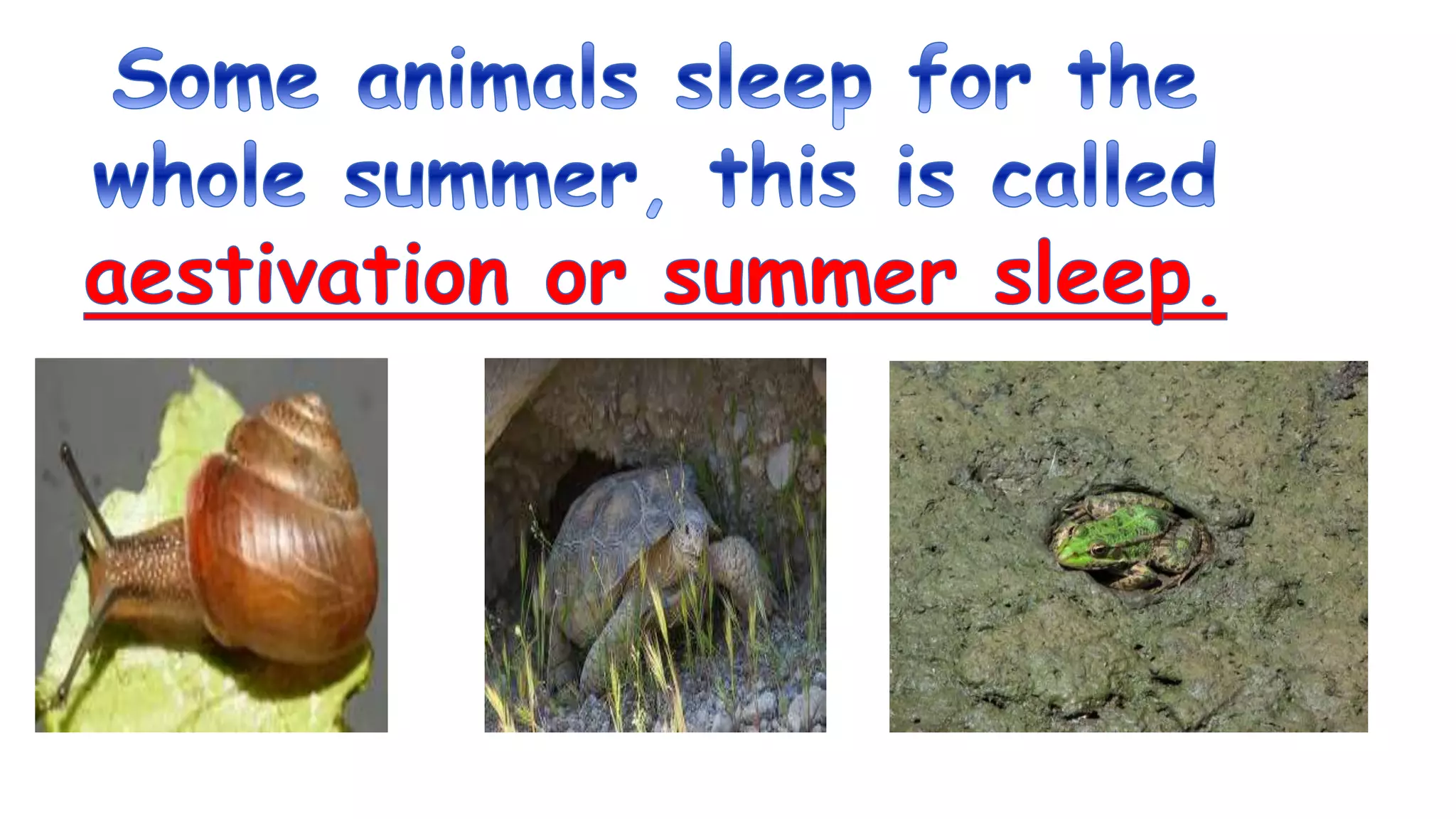 Some animals sleep for the whole summer, this is called aestivation or summer sleep.